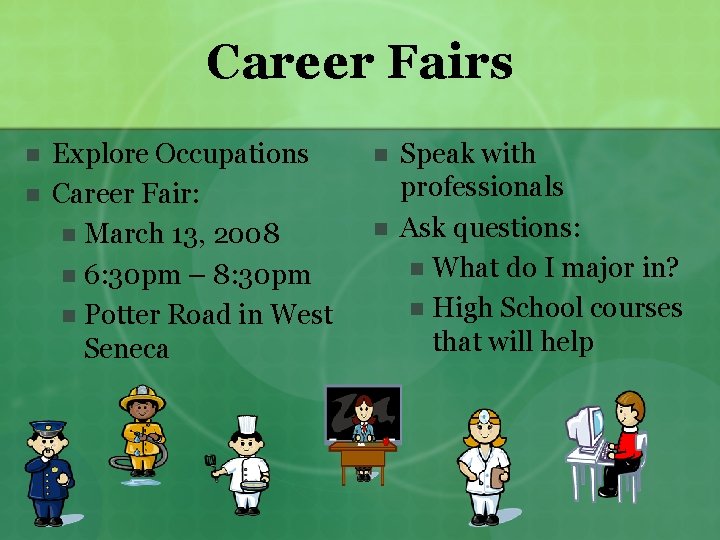 Career Fairs

- Explore Occupations
- Career Fair:
  - March 13, 2008
  - 6:30pm – 8:30pm
  - Potter Road in West Seneca

- Speak with professionals
- Ask questions:
  - What do I major in?
  - High School courses that will help